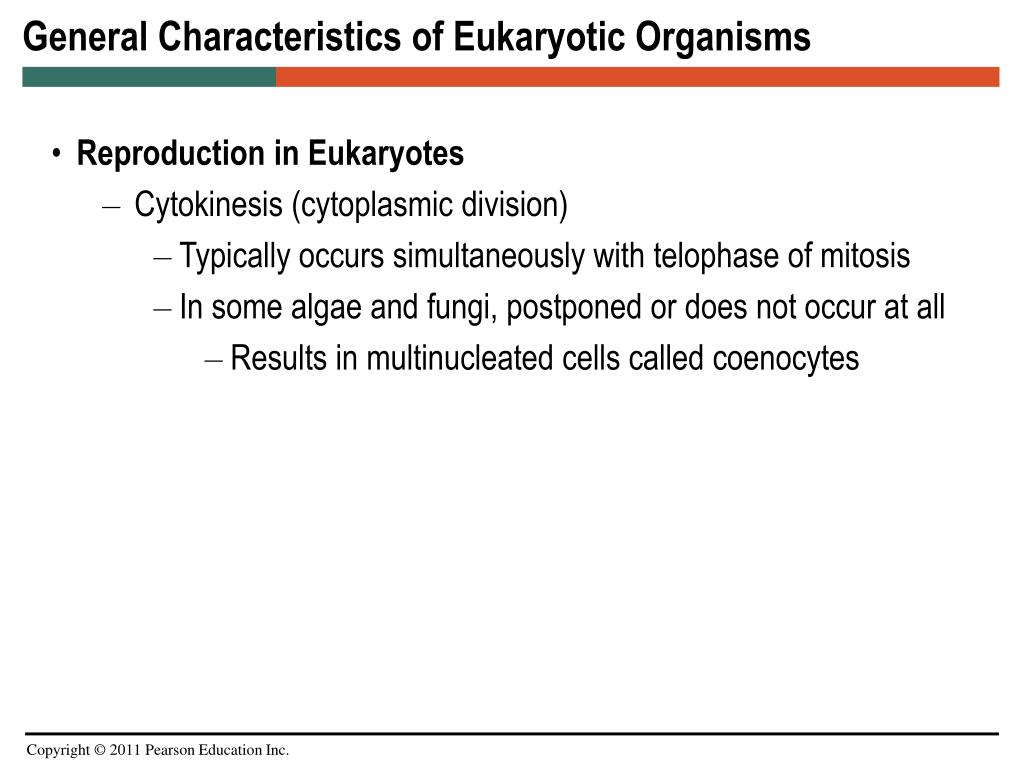 General Characteristics of Eukaryotic Organisms

• Reproduction in Eukaryotes
– Cytokinesis (cytoplasmic division)
– Typically occurs simultaneously with telophase of mitosis
– In some algae and fungi, postponed or does not occur at all
– Results in multinucleated cells called coenocytes

Copyright © 2011 Pearson Education Inc.